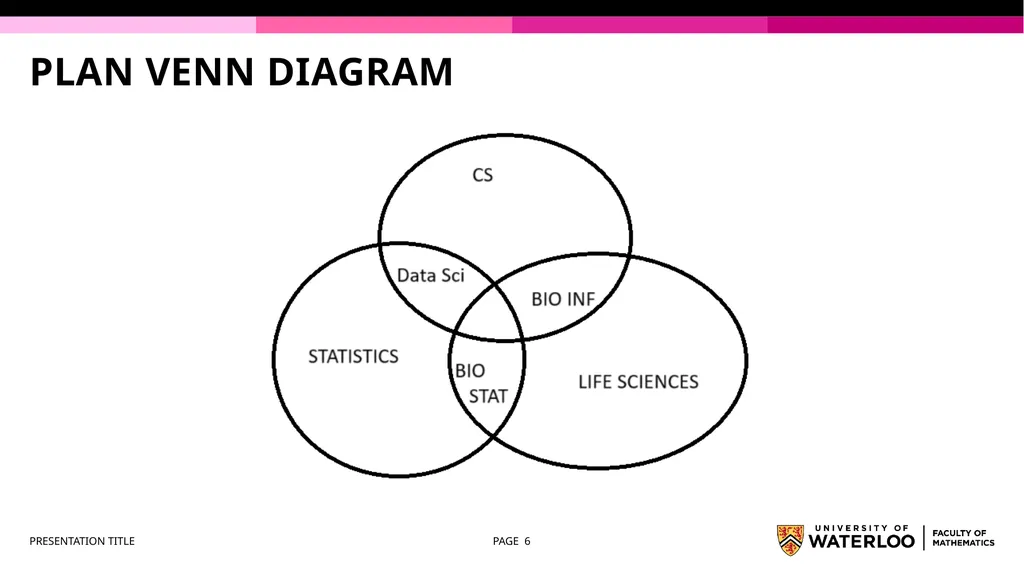 PLAN VENN DIAGRAM

CS

Data Sci

BIO INF

STATISTICS

BIO STAT

LIFE SCIENCES

PRESENTATION TITLE

PAGE 6

UNIVERSITY OF WATERLOO

FACULTY OF MATHEMATICS